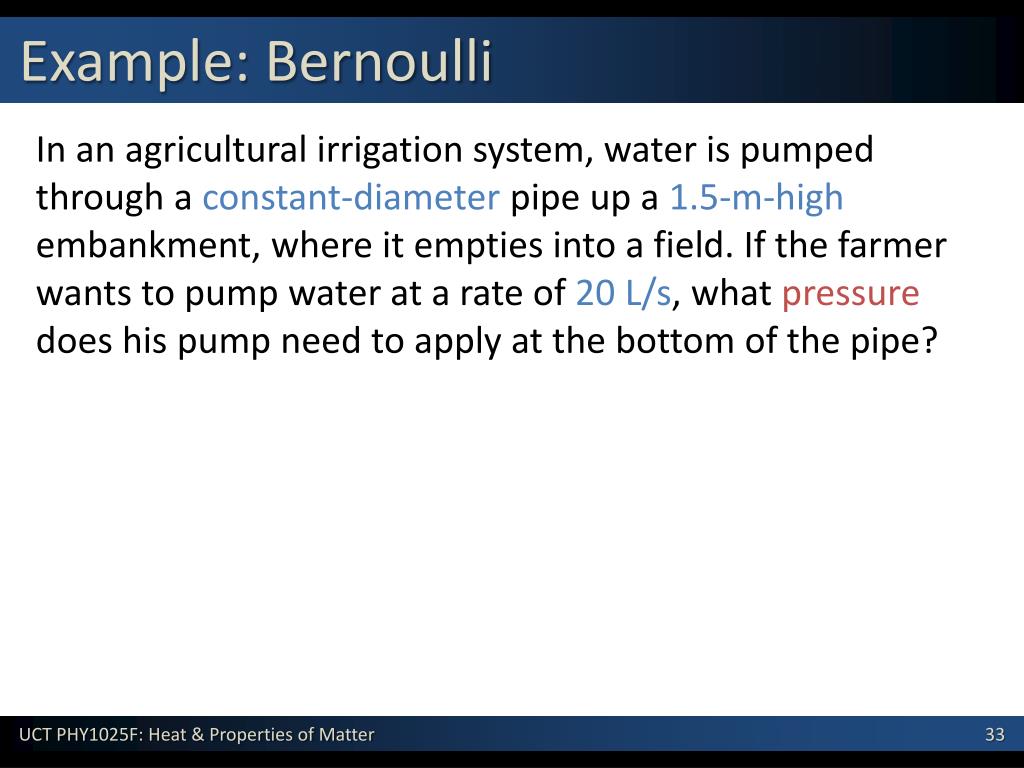 Example: Bernoulli

In an agricultural irrigation system, water is pumped through a constant-diameter pipe up a 1.5-m-high embankment, where it empties into a field. If the farmer wants to pump water at a rate of 20 L/s, what pressure does his pump need to apply at the bottom of the pipe?

UCT PHY1025F: Heat & Properties of Matter

33